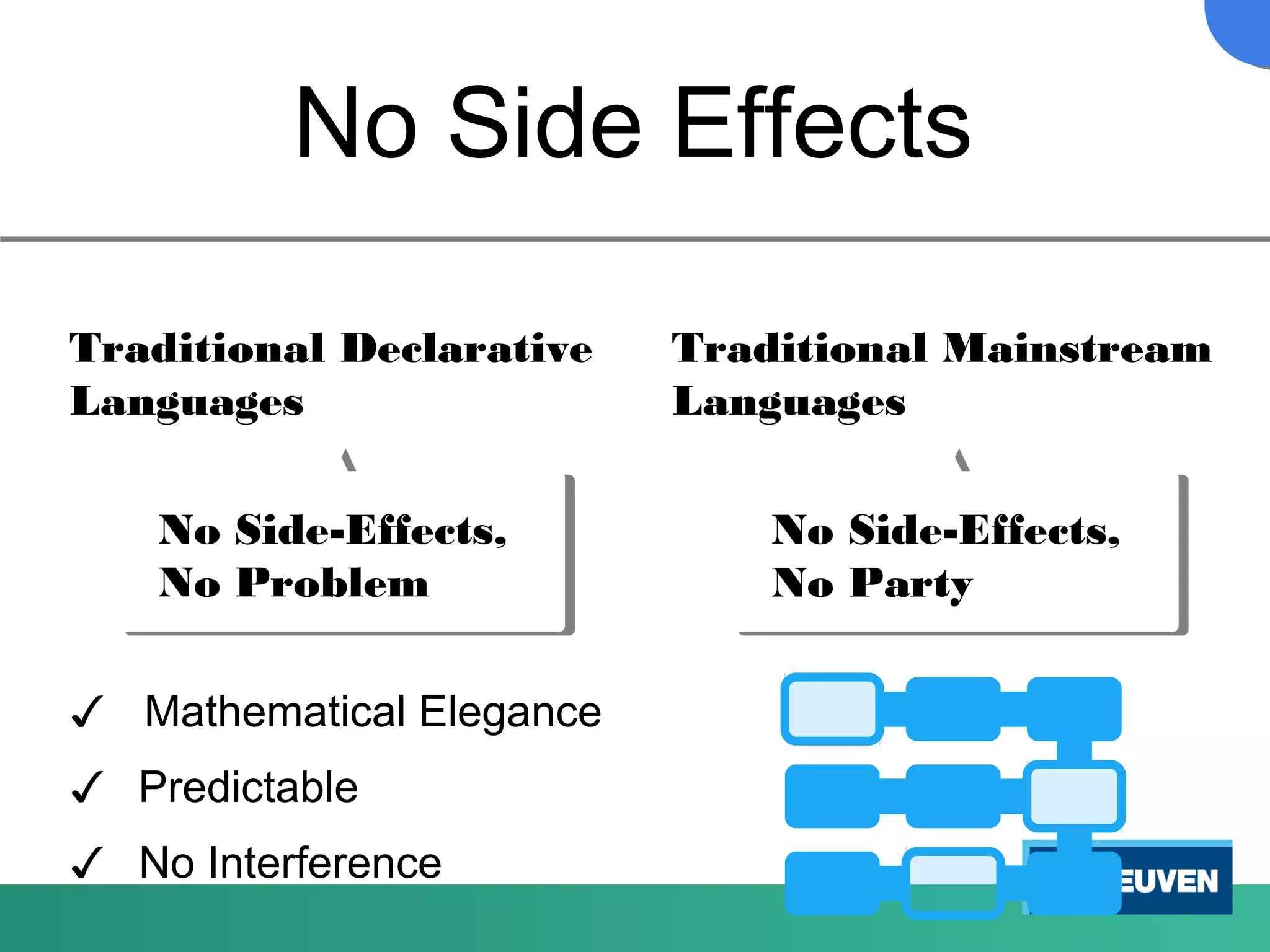 No Side Effects

Traditional Declarative Languages

No Side-Effects, No Problem

✓ Mathematical Elegance

✓ Predictable

✓ No Interference

Traditional Mainstream Languages

No Side-Effects, No Party

EUVEN